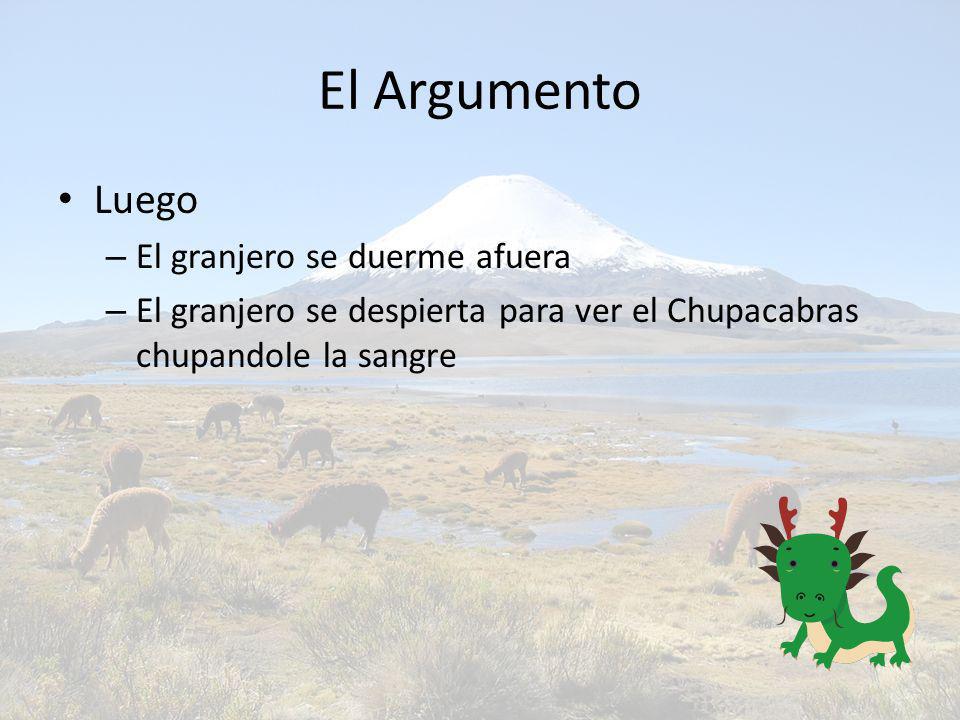 El Argumento

• Luego
– El granjero se duerme afuera
– El granjero se despierta para ver el Chupacabras chupandole la sangre